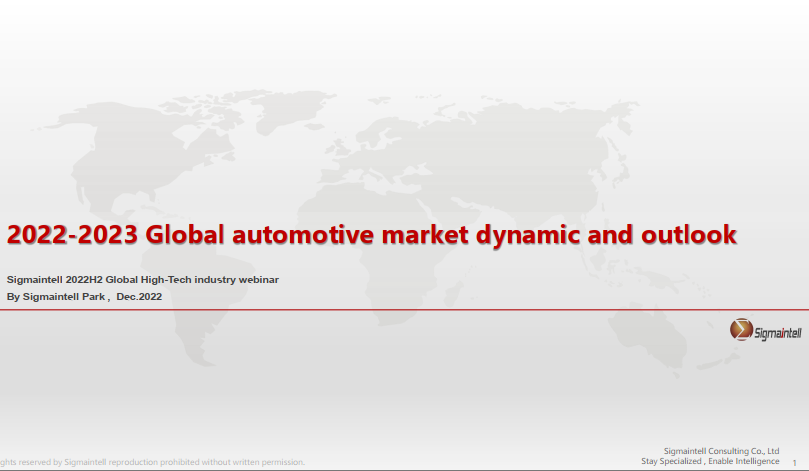 2022-2023 Global automotive market dynamic and outlook

Sigmaintell 2022H2 Global High-Tech industry webinar
By Sigmaintell Park , Dec.2022

Sigmaintell

ghts reserved by Sigmaintell reproduction prohibited without written permission.

Sigmaintell Consulting Co., Ltd
Stay Specialized , Enable Intelligence 1